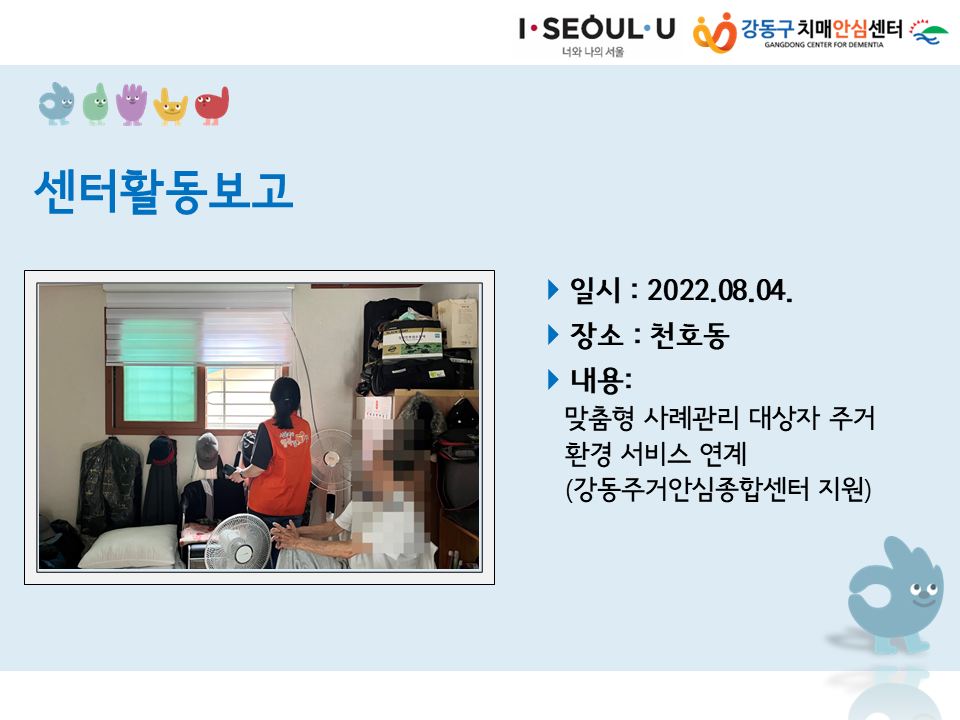 I·SEOUL·U
너와 나의 서울

강동구 치매안심센터
GANGDONG CENTER FOR DEMENTIA

센터활동보고

▶ 일시 : 2022.08.04.

▶ 장소 : 천호동

▶ 내용:
맞춤형 사례관리 대상자 주거 환경 서비스 연계 (강동주거안심종합센터 지원)